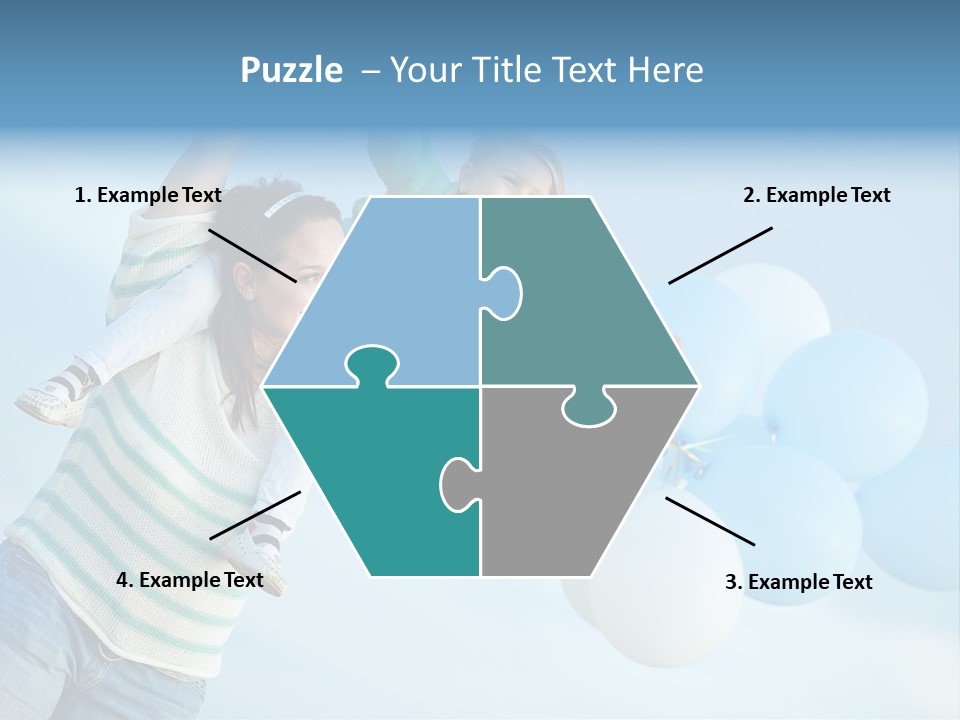 Puzzle – Your Title Text Here

1. Example Text

2. Example Text

4. Example Text

3. Example Text